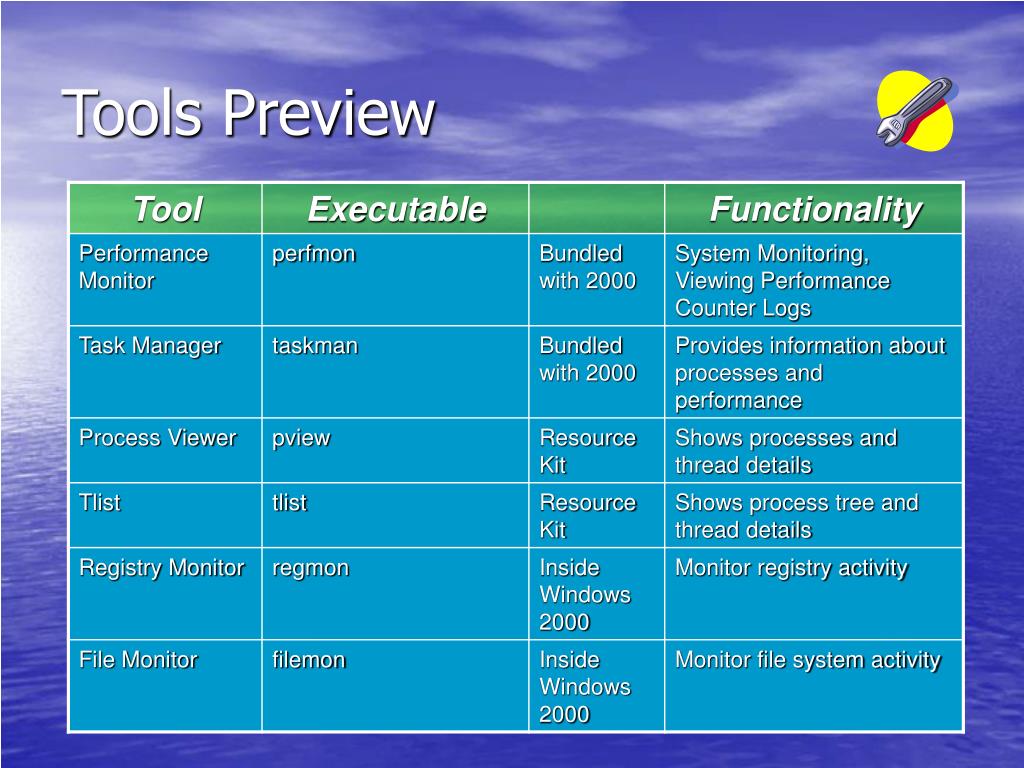 Tools Preview

| Tool | Executable | | Functionality |
|---|---|---|---|
| Performance Monitor | perfmon | Bundled with 2000 | System Monitoring, Viewing Performance Counter Logs |
| Task Manager | taskman | Bundled with 2000 | Provides information about processes and performance |
| Process Viewer | pview | Resource Kit | Shows processes and thread details |
| Tlist | tlist | Resource Kit | Shows process tree and thread details |
| Registry Monitor | regmon | Inside Windows 2000 | Monitor registry activity |
| File Monitor | filemon | Inside Windows 2000 | Monitor file system activity |